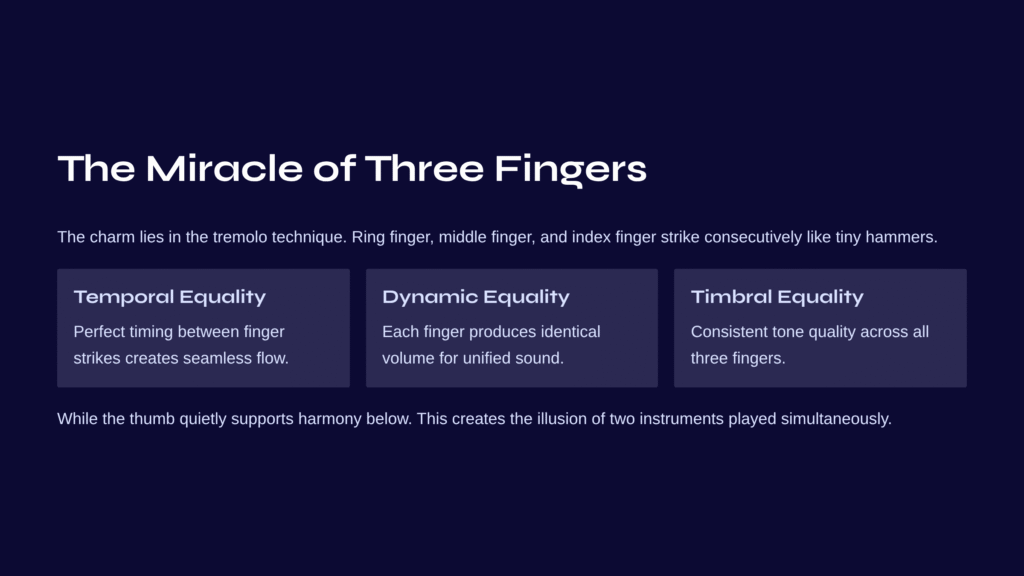 The Miracle of Three Fingers

The charm lies in the tremolo technique. Ring finger, middle finger, and index finger strike consecutively like tiny hammers.

Temporal Equality

Perfect timing between finger strikes creates seamless flow.

Dynamic Equality

Each finger produces identical volume for unified sound.

Timbral Equality

Consistent tone quality across all three fingers.

While the thumb quietly supports harmony below. This creates the illusion of two instruments played simultaneously.